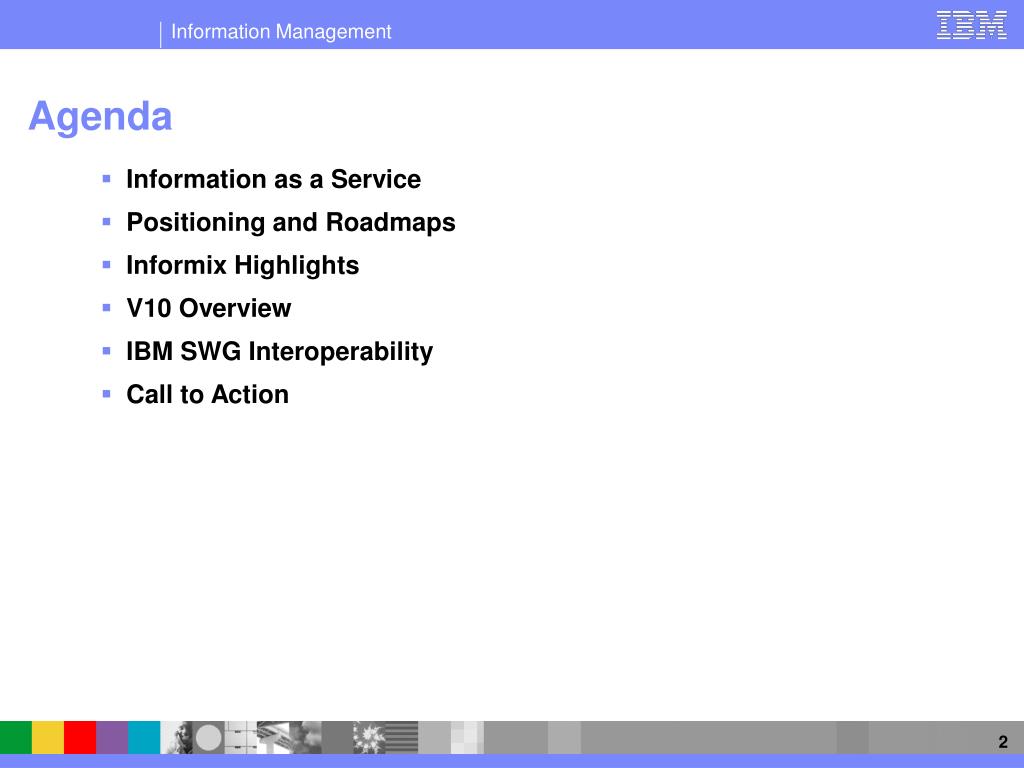 Information Management

IBM

Agenda

- Information as a Service
- Positioning and Roadmaps
- Informix Highlights
- V10 Overview
- IBM SWG Interoperability
- Call to Action

2